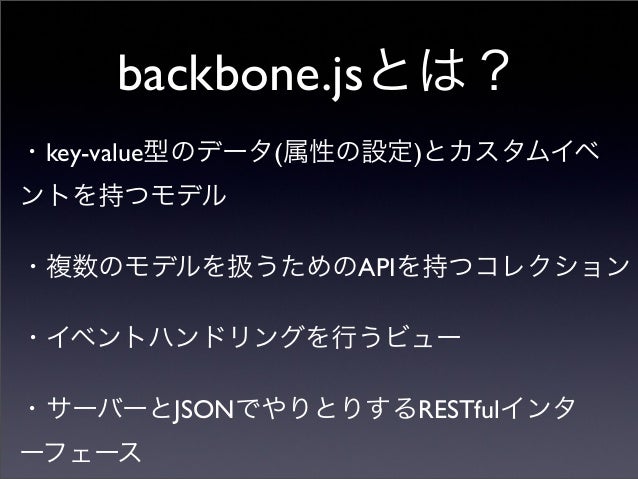 backbone.jsとは？

・key-value型のデータ(属性の設定)とカスタムイベントを持つモデル

・複数のモデルを扱うためのAPIを持つコレクション

・イベントハンドリングを行うビュー

・サーバーとJSONでやりとりするRESTfulインターフェース